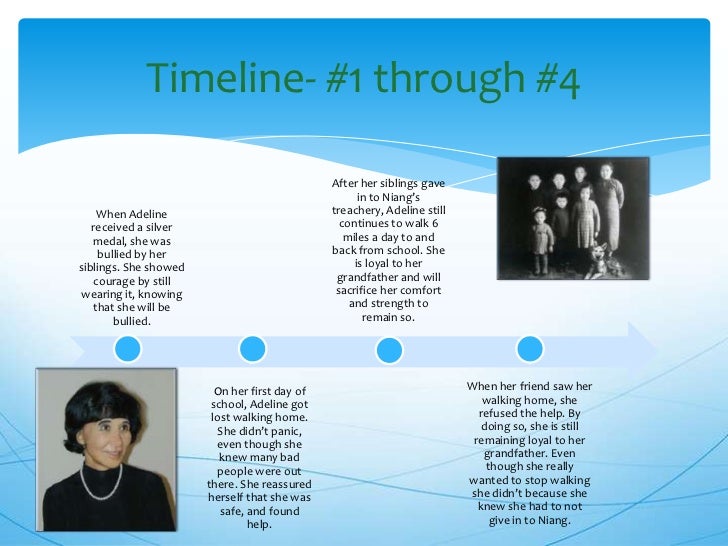 Timeline- #1 through #4

When Adeline received a silver medal, she was bullied by her siblings. She showed courage by still wearing it, knowing that she will be bullied.

On her first day of school, Adeline got lost walking home. She didn't panic, even though she knew many bad people were out there. She reassured herself that she was safe, and found help.

After her siblings gave in to Niang's treachery, Adeline still continues to walk 6 miles a day to and back from school. She is loyal to her grandfather and will sacrifice her comfort and strength to remain so.

When her friend saw her walking home, she refused the help. By doing so, she is still remaining loyal to her grandfather. Even though she really wanted to stop walking she didn't because she knew she had to not give in to Niang.